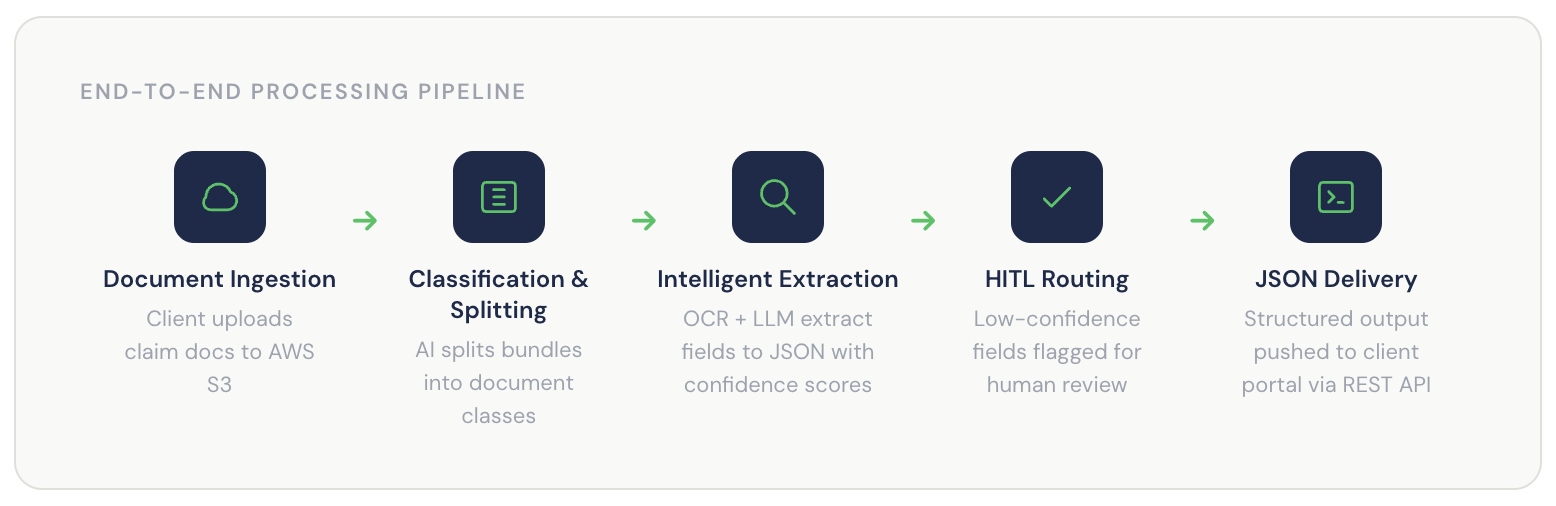 END-TO-END PROCESSING PIPELINE

Document Ingestion
Client uploads claim docs to AWS S3

Classification & Splitting
AI splits bundles into document classes

Intelligent Extraction
OCR + LLM extract fields to JSON with confidence scores

HITL Routing
Low-confidence fields flagged for human review

JSON Delivery
Structured output pushed to client portal via REST API